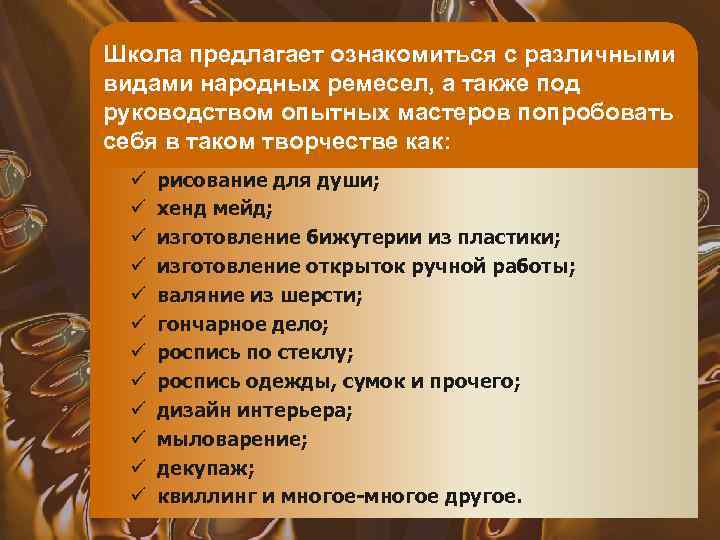 Школа предлагает ознакомиться с различными видами народных ремесел, а также под руководством опытных мастеров попробовать себя в таком творчестве как:

✓ рисование для души;
✓ хенд мейд;
✓ изготовление бижутерии из пластики;
✓ изготовление открыток ручной работы;
✓ валяние из шерсти;
✓ гончарное дело;
✓ роспись по стеклу;
✓ роспись одежды, сумок и прочего;
✓ дизайн интерьера;
✓ мыловарение;
✓ декупаж;
✓ квиллинг и многое-многое другое.